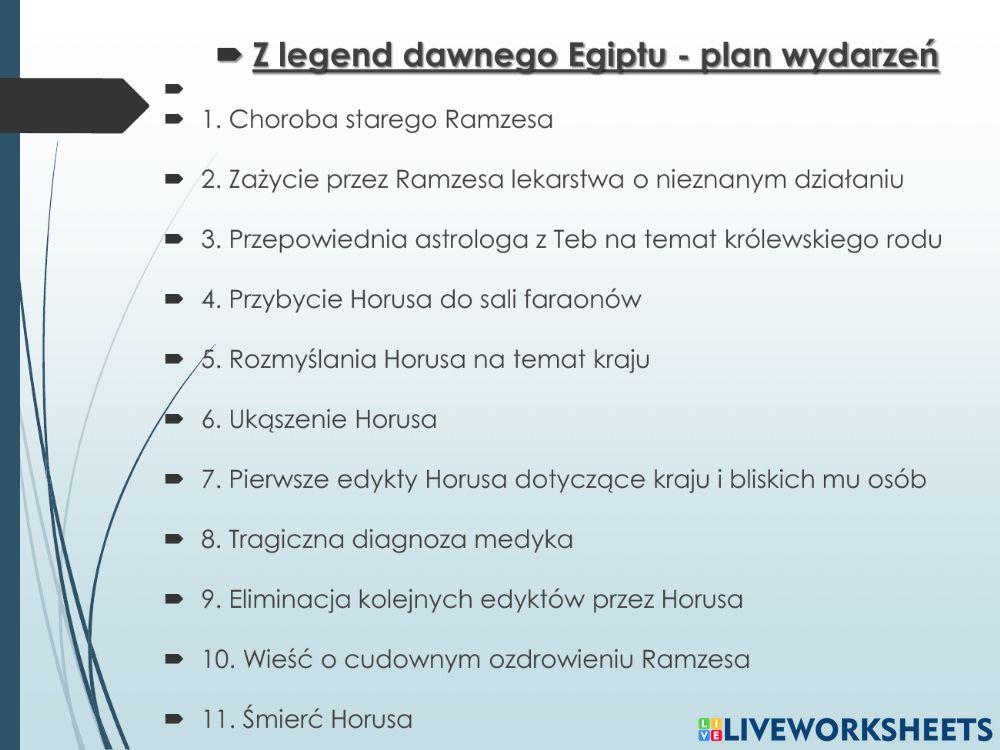 Z legend dawnego Egiptu - plan wydarzeń

1. Choroba starego Ramzesa

2. Zażycie przez Ramzesa lekarstwa o nieznanym działaniu

3. Przepowiednia astrologa z Teb na temat królewskiego rodu

4. Przybycie Horusa do sali faraonów

5. Rozmyślania Horusa na temat kraju

6. Ukąszenie Horusa

7. Pierwsze edykty Horusa dotyczące kraju i bliskich mu osób

8. Tragiczna diagnoza medyka

9. Eliminacja kolejnych edyktów przez Horusa

10. Wieść o cudownym ozdrowieniu Ramzesa

11. Śmierć Horusa

LIVEWORKSHEETS